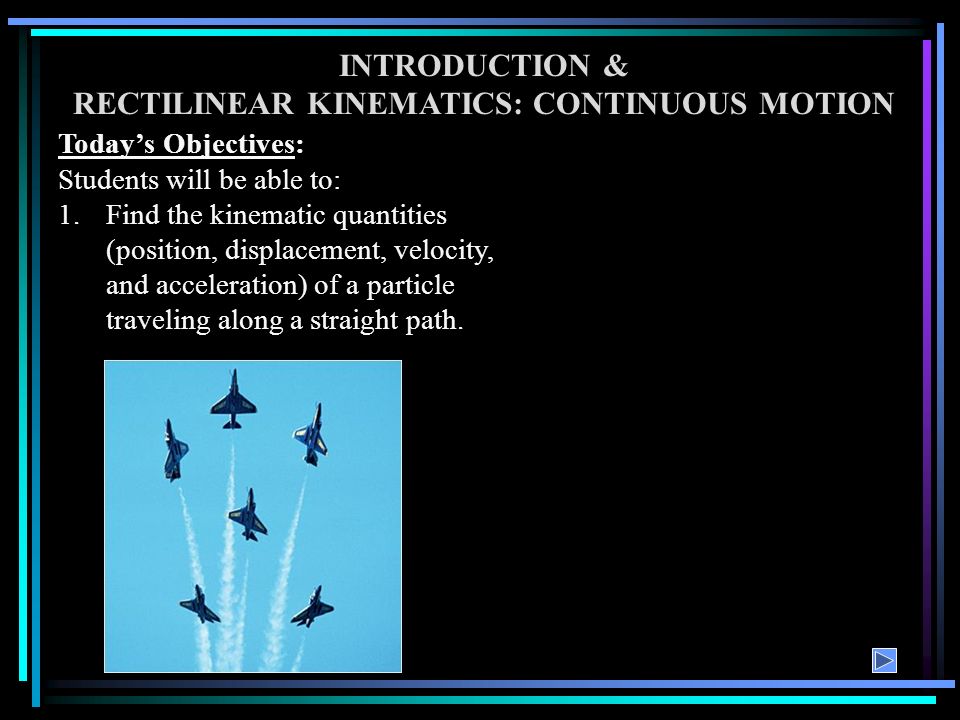 INTRODUCTION &
RECTILINEAR KINEMATICS: CONTINUOUS MOTION

Today's Objectives:
Students will be able to:
1. Find the kinematic quantities (position, displacement, velocity, and acceleration) of a particle traveling along a straight path.